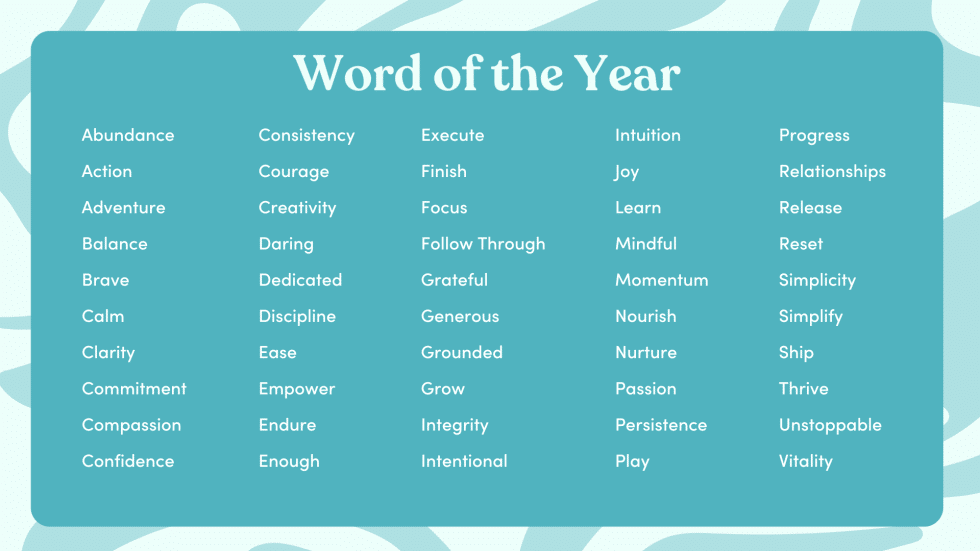 Word of the Year

Abundance
Action
Adventure
Balance
Brave
Calm
Clarity
Commitment
Compassion
Confidence

Consistency
Courage
Creativity
Daring
Dedicated
Discipline
Ease
Empower
Endure
Enough

Execute
Finish
Focus
Follow Through
Grateful
Generous
Grounded
Grow
Integrity
Intentional

Intuition
Joy
Learn
Mindful
Momentum
Nourish
Nurture
Passion
Persistence
Play

Progress
Relationships
Release
Reset
Simplicity
Simplify
Ship
Thrive
Unstoppable
Vitality